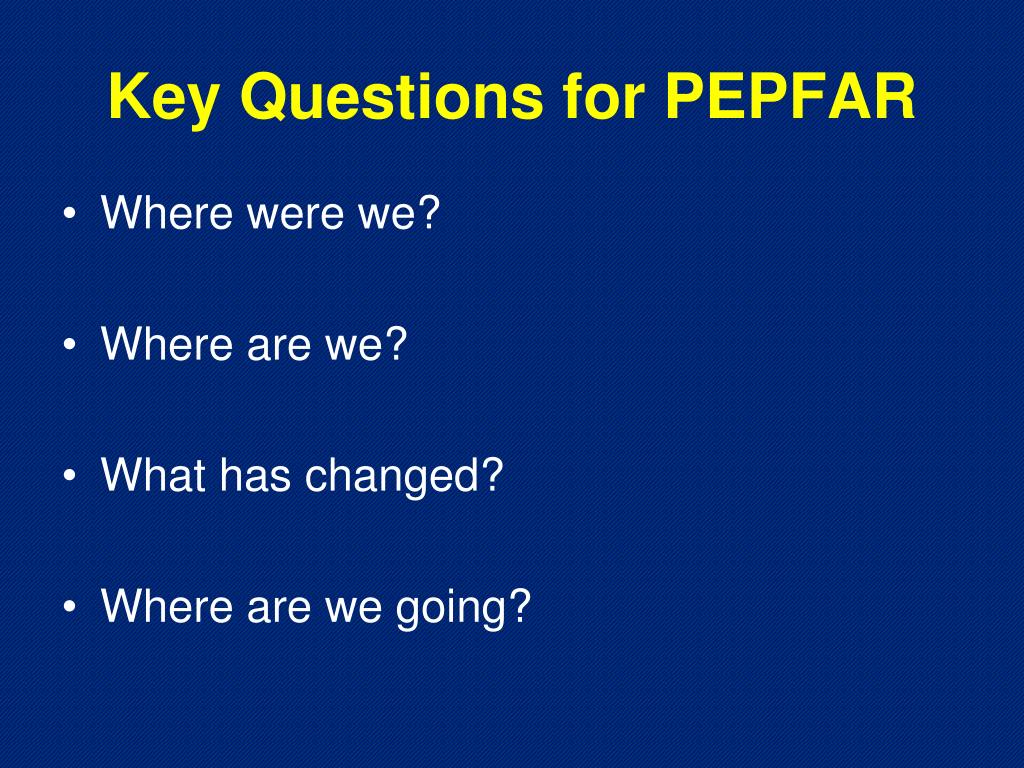 Key Questions for PEPFAR

• Where were we?

• Where are we?

• What has changed?

• Where are we going?